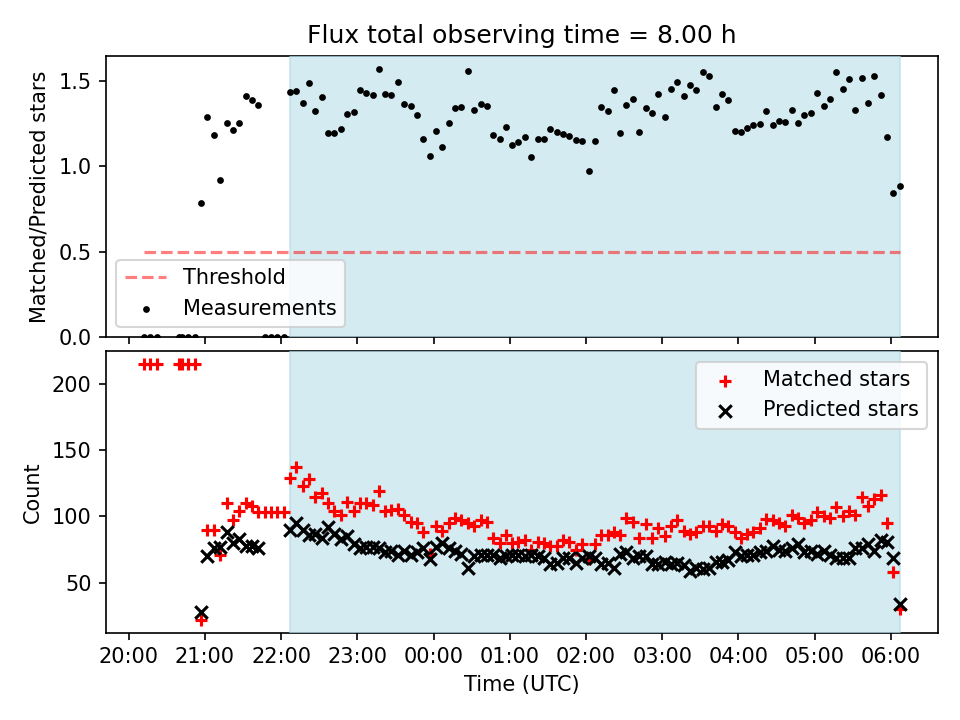 Flux total observing time = 8.00 h

Matched/Predicted stars

1.5
1.0
0.5
0.0

Threshold
Measurements

Count

200
150
100
50

Matched stars
Predicted stars

20:00 21:00 22:00 23:00 00:00 01:00 02:00 03:00 04:00 05:00 06:00
Time (UTC)